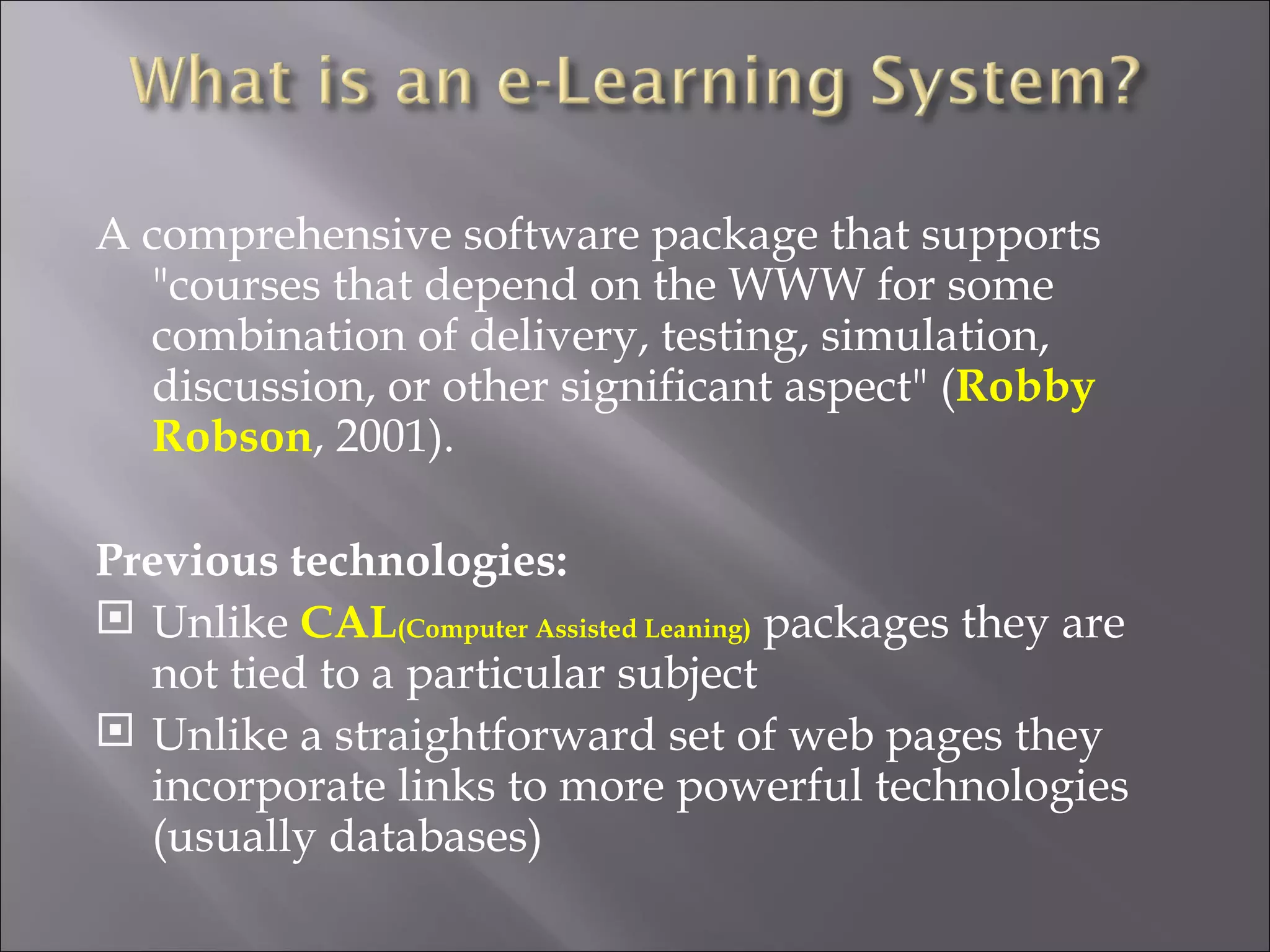 What is an e-Learning System?

A comprehensive software package that supports "courses that depend on the WWW for some combination of delivery, testing, simulation, discussion, or other significant aspect" (Robby Robson, 2001).

Previous technologies:

Unlike CAL(Computer Assisted Leaning) packages they are not tied to a particular subject

Unlike a straightforward set of web pages they incorporate links to more powerful technologies (usually databases)